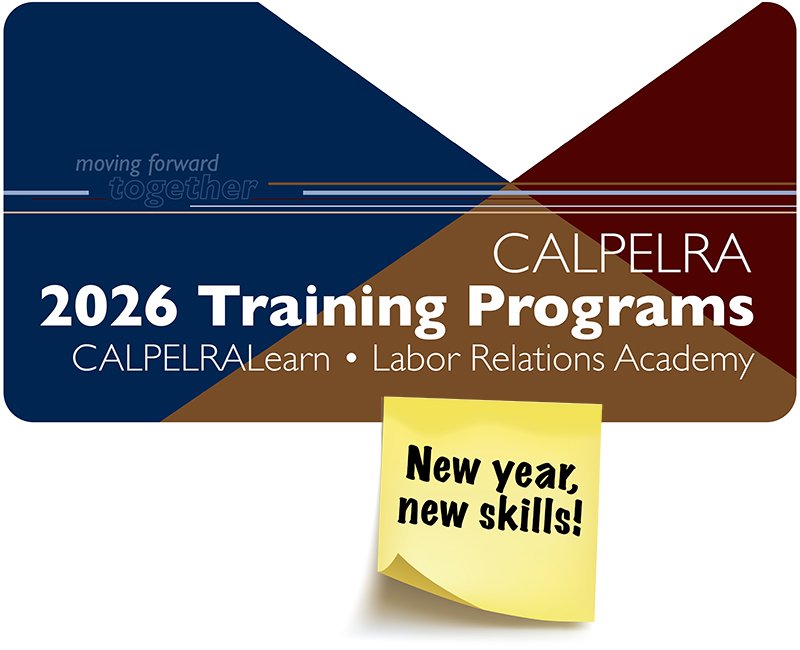 moving forward together

CALPELRA
2026 Training Programs
CALPELRALearn • Labor Relations Academy

New year, new skills!